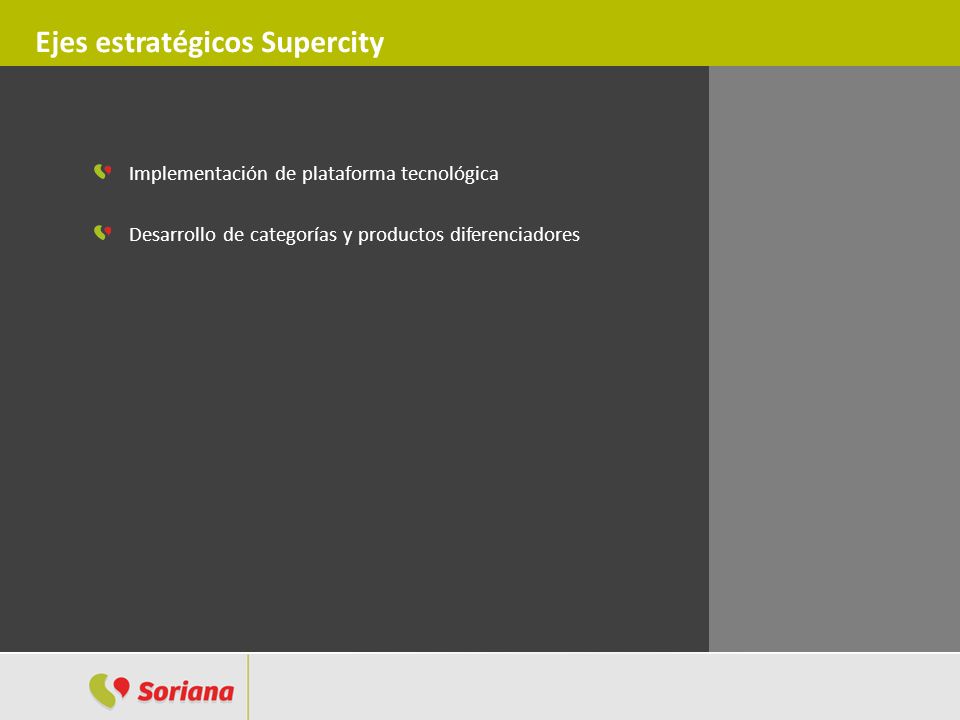 Ejes estratégicos Supercity

Implementación de plataforma tecnológica

Desarrollo de categorías y productos diferenciadores

Soriana